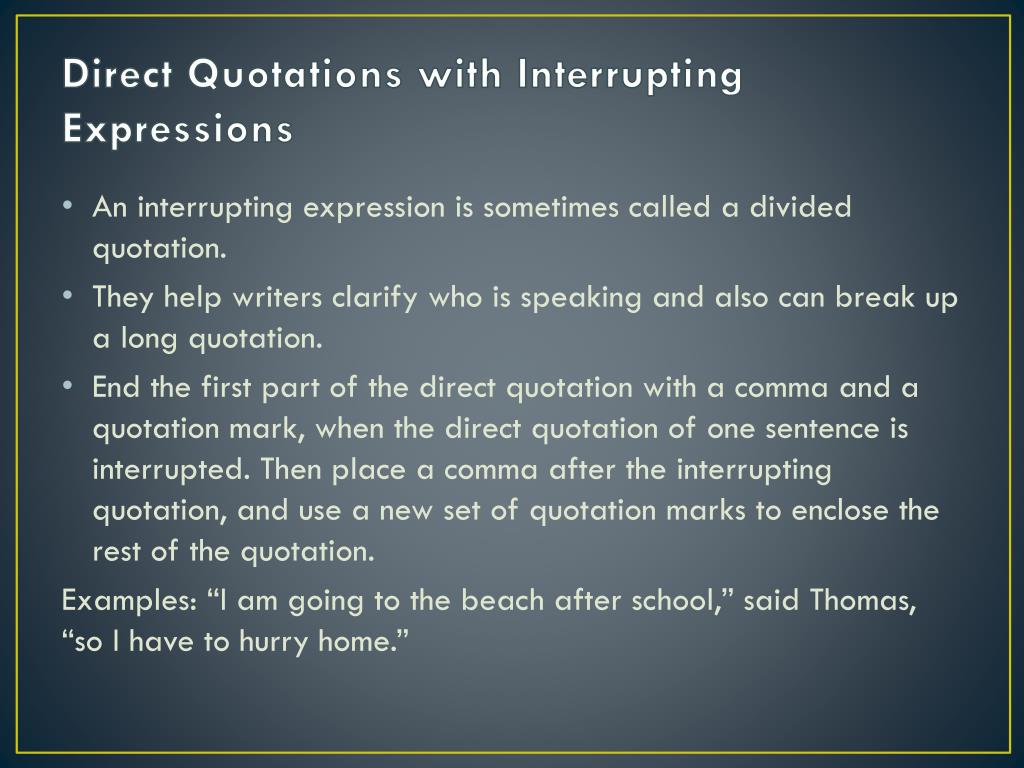 Direct Quotations with Interrupting Expressions

• An interrupting expression is sometimes called a divided quotation.
• They help writers clarify who is speaking and also can break up a long quotation.
• End the first part of the direct quotation with a comma and a quotation mark, when the direct quotation of one sentence is interrupted. Then place a comma after the interrupting quotation, and use a new set of quotation marks to enclose the rest of the quotation.

Examples: “I am going to the beach after school,” said Thomas, “so I have to hurry home.”